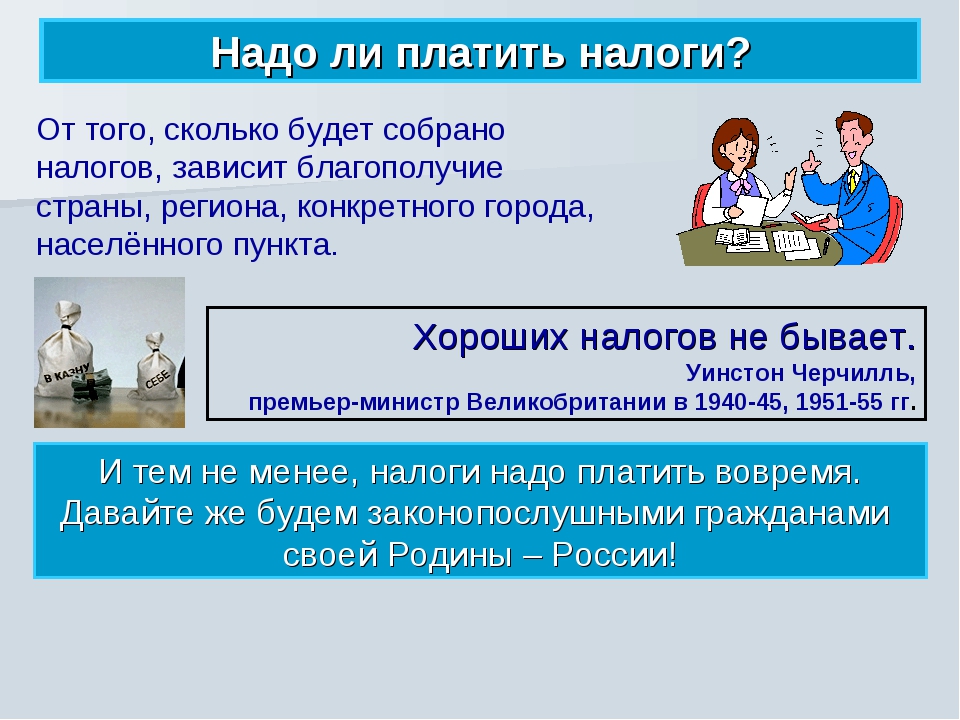 Надо ли платить налоги?

От того, сколько будет собрано налогов, зависит благополучие страны, региона, конкретного города, населённого пункта.

В КАЗНУ

СЕБЕ

Хороших налогов не бывает.
Уинстон Черчилль,
премьер-министр Великобритании в 1940-45, 1951-55 гг.

И тем не менее, налоги надо платить вовремя. Давайте же будем законопослушными гражданами своей Родины – России!